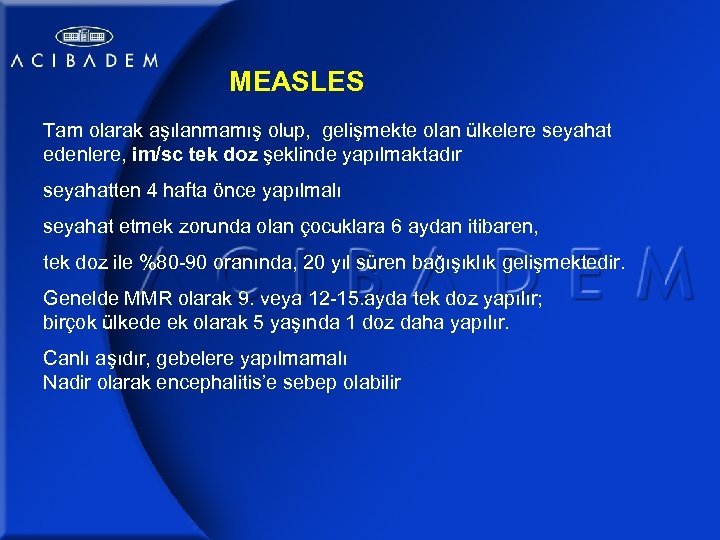 ACIBADEM

MEASLES

Tam olarak aşılanmamış olup, gelişmekte olan ülkelere seyahat edenlere, im/sc tek doz şeklinde yapılmaktadır

seyahatten 4 hafta önce yapılmalı

seyahat etmek zorunda olan çocuklara 6 aydan itibaren,

tek doz ile %80-90 oranında, 20 yıl süren bağışıklık gelişmektedir.

Genelde MMR olarak 9. veya 12-15.ayda tek doz yapılır; birçok ülkede ek olarak 5 yaşında 1 doz daha yapılır.

Canlı aşıdır, gebelere yapılmamalı
Nadir olarak encephalitis'e sebep olabilir

ACIBADEM